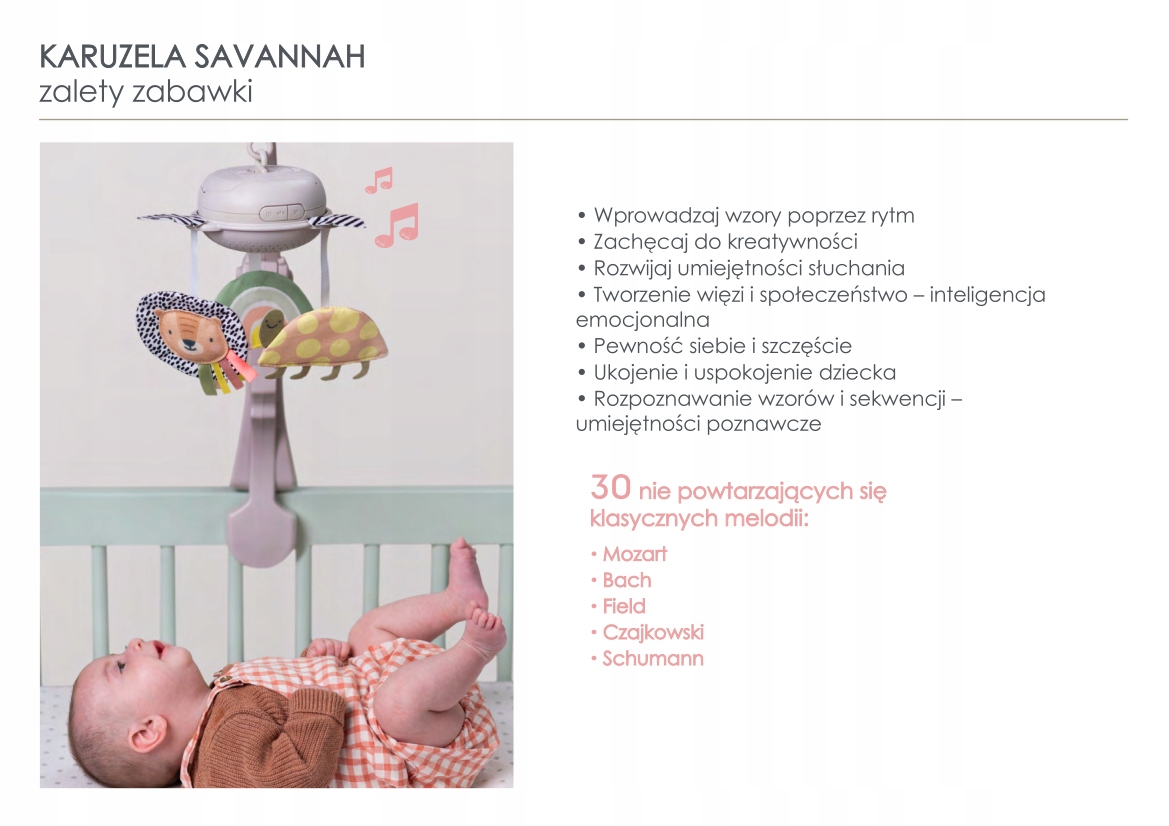 KARUZELA SAVANNAH
zalety zabawki

• Wprowadzaj wzory poprzez rytm
• Zachęcaj do kreatywności
• Rozwijaj umiejętności słuchania
• Tworzenie więzi i społeczeństwo – inteligencja emocjonalna
• Pewność siebie i szczęście
• Ukojenie i uspokojenie dziecka
• Rozpoznawanie wzorów i sekwencji – umiejętności poznawcze

30 nie powtarzających się klasycznych melodii:

• Mozart
• Bach
• Field
• Czajkowski
• Schumann